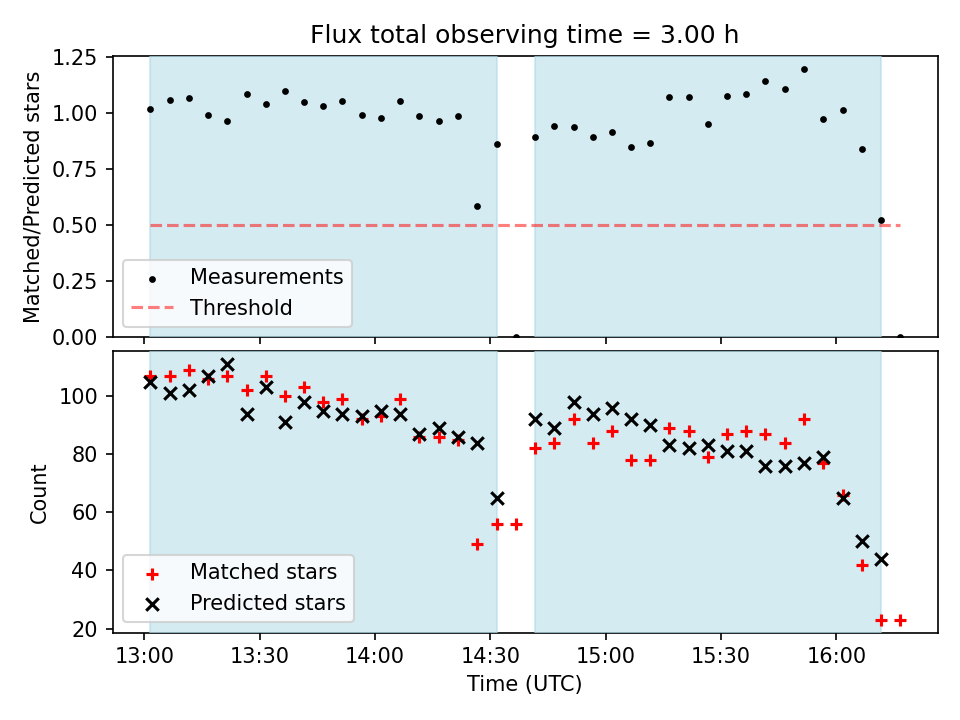 Flux total observing time = 3.00 h

Matched/Predicted stars

1.25
1.00
0.75
0.50
0.25
0.00

Measurements
Threshold

Count

100
80
60
40
20

Matched stars
Predicted stars

13:00
13:30
14:00
14:30
15:00
15:30
16:00

Time (UTC)